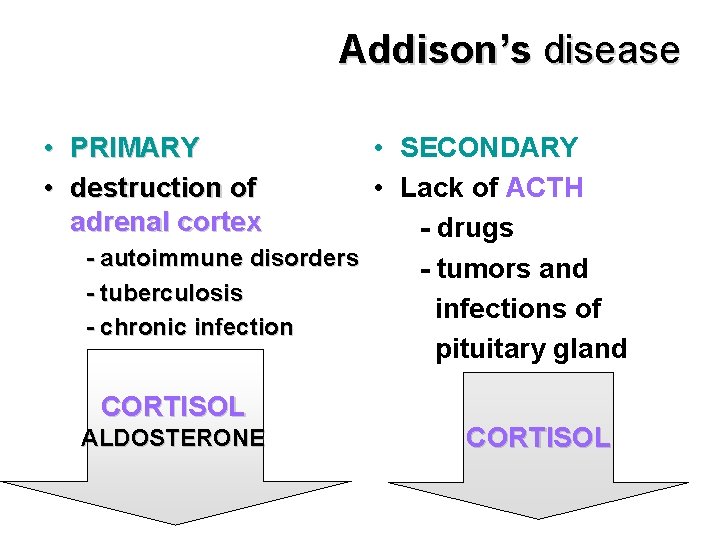 Addison's disease

• PRIMARY
• destruction of adrenal cortex
- autoimmune disorders
- tuberculosis
- chronic infection

CORTISOL
ALDOSTERONE

• SECONDARY
• Lack of ACTH
- drugs
- tumors and infections of pituitary gland

CORTISOL